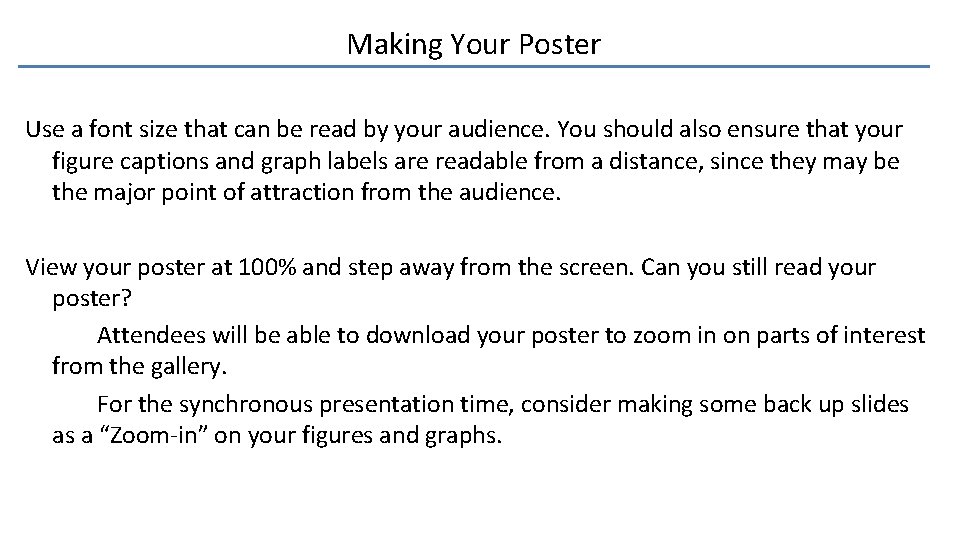 Making Your Poster

Use a font size that can be read by your audience. You should also ensure that your figure captions and graph labels are readable from a distance, since they may be the major point of attraction from the audience.

View your poster at 100% and step away from the screen. Can you still read your poster?

Attendees will be able to download your poster to zoom in on parts of interest from the gallery.

For the synchronous presentation time, consider making some back up slides as a “Zoom-in” on your figures and graphs.